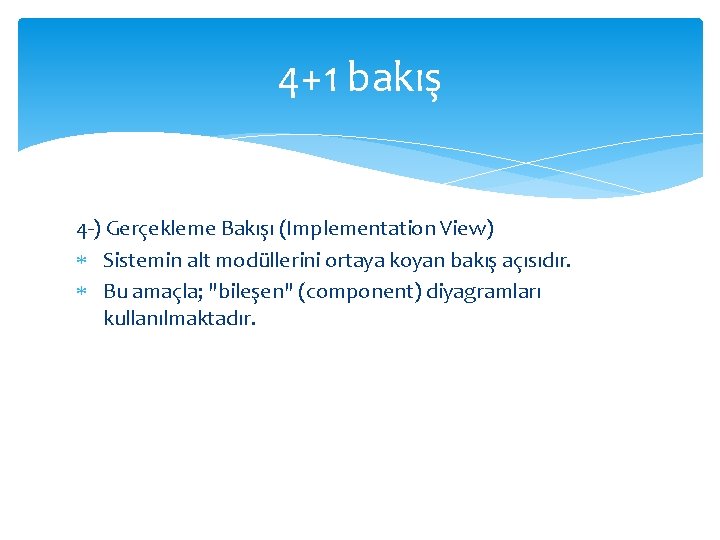 4+1 bakış

4-) Gerçekleme Bakışı (Implementation View)

* Sistemin alt modüllerini ortaya koyan bakış açısıdır.
* Bu amaçla; "bileşen" (component) diyagramları kullanılmaktadır.